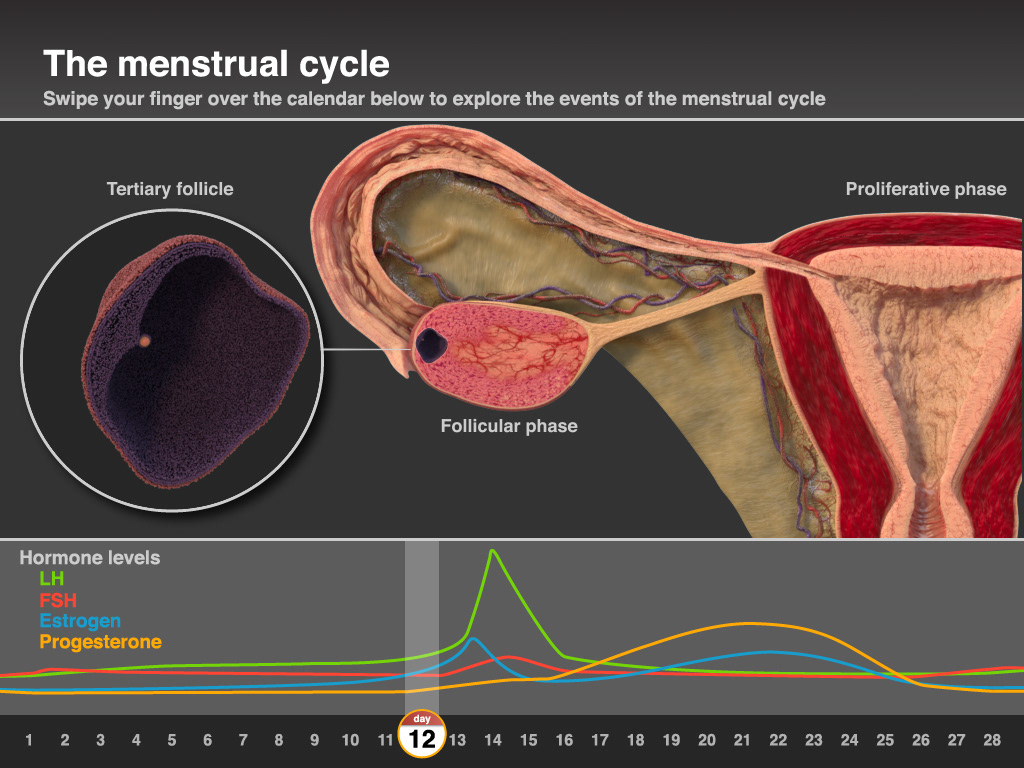 The menstrual cycle
Swipe your finger over the calendar below to explore the events of the menstrual cycle

Tertiary follicle

Proliferative phase

Follicular phase

Hormone levels
LH
FSH
Estrogen
Progesterone

1 2 3 4 5 6 7 8 9 10 11 day 12 13 14 15 16 17 18 19 20 21 22 23 24 25 26 27 28